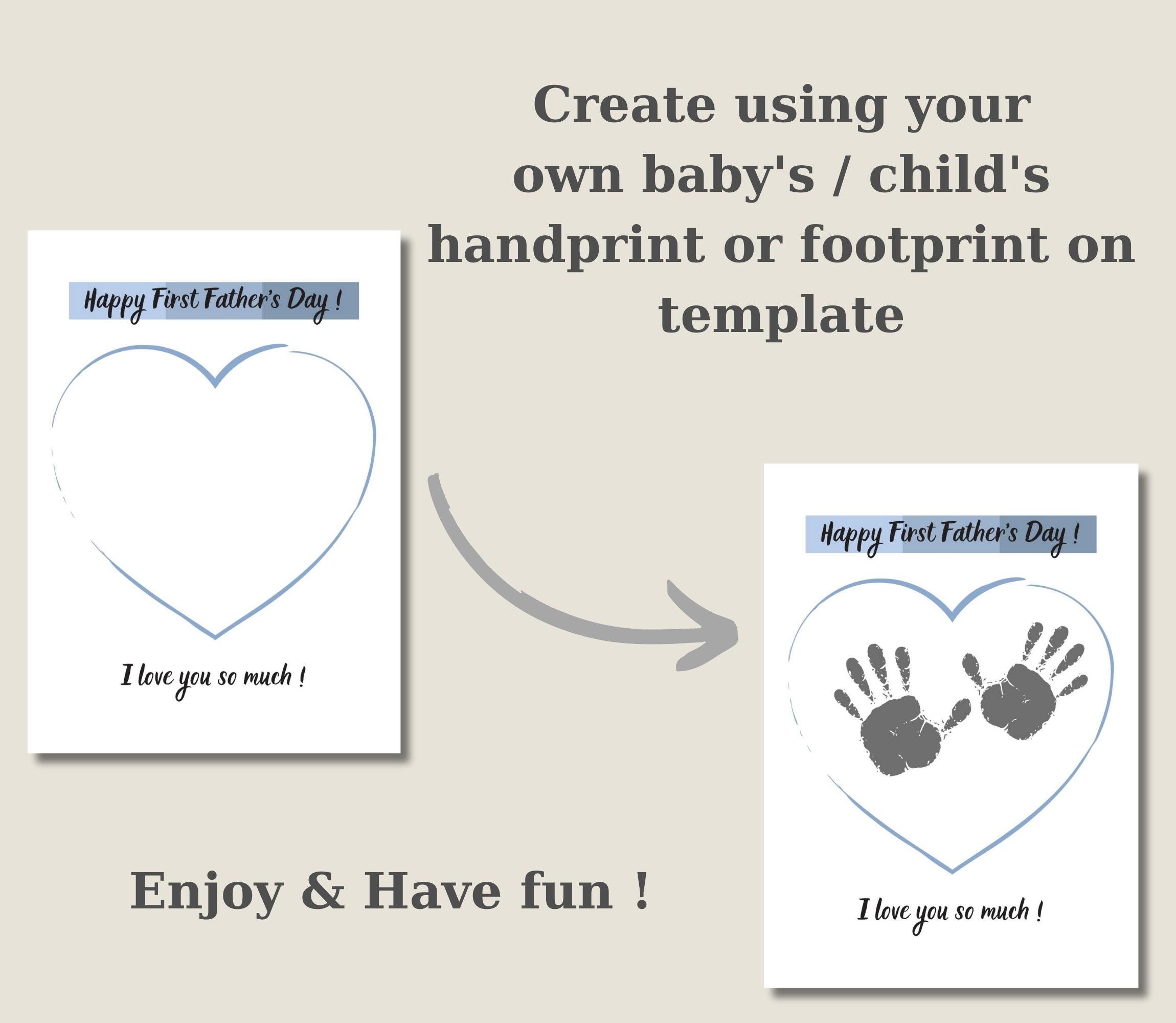 Create using your own baby's / child's handprint or footprint on template

Happy First Father's Day !

I love you so much !

Happy First Father's Day !

I love you so much !

Enjoy & Have fun !